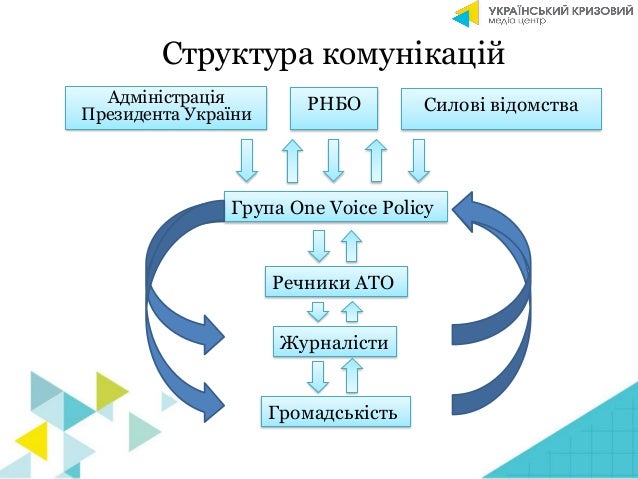 УКРАЇНСЬКИЙ КРИЗОВИЙ
медіа центр

Структура комунікацій

Адміністрація Президента України

РНБО

Силові відомства

Група One Voice Policy

Речники АТО

Журналісти

Громадськість